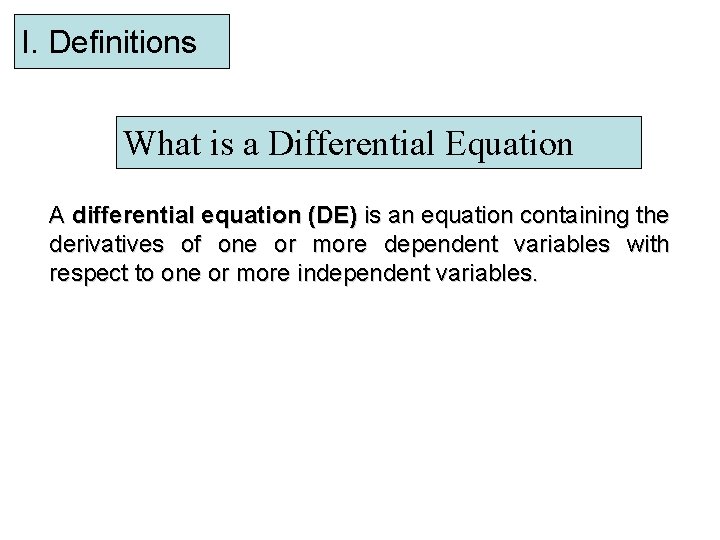 I. Definitions

What is a Differential Equation

A differential equation (DE) is an equation containing the derivatives of one or more dependent variables with respect to one or more independent variables.